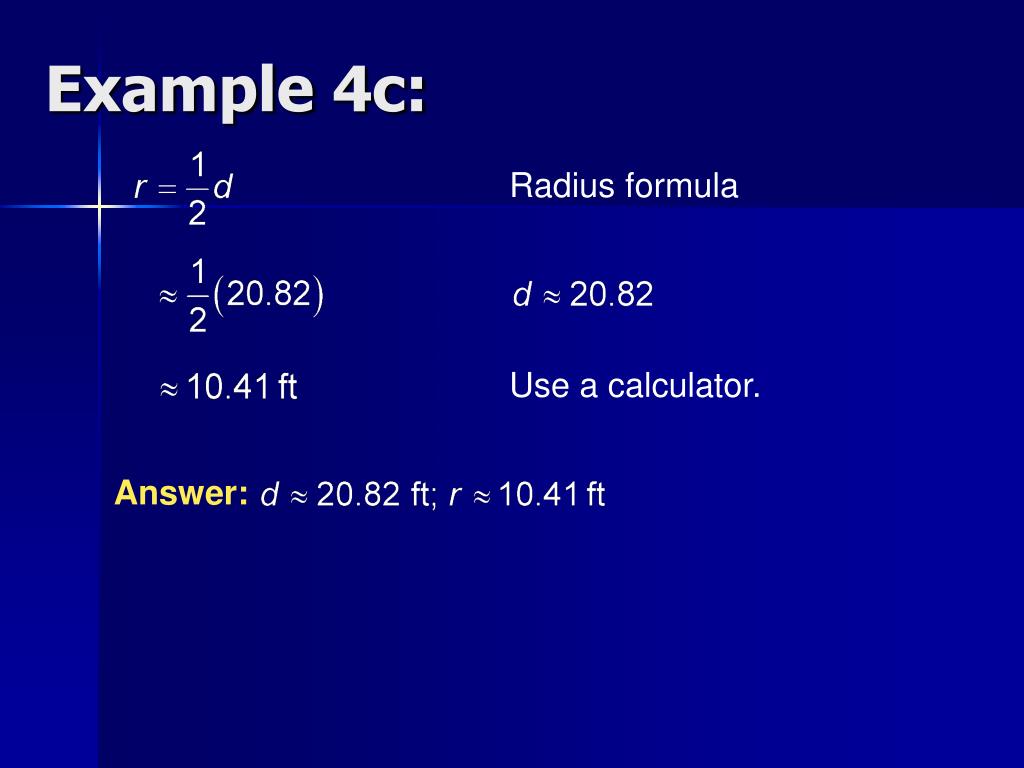 Example 4c:

$r = \frac{1}{2}d$ Radius formula

$\approx \frac{1}{2}(20.82)$ $d \approx 20.82$

$\approx 10.41$ ft Use a calculator.

Answer: $d \approx 20.82$ ft; $r \approx 10.41$ ft